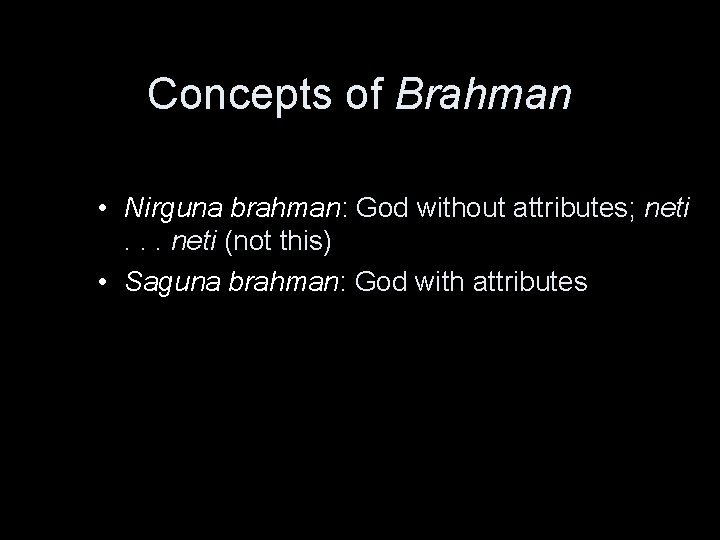 Concepts of Brahman

• Nirguna brahman: God without attributes; neti . . . neti (not this)

• Saguna brahman: God with attributes